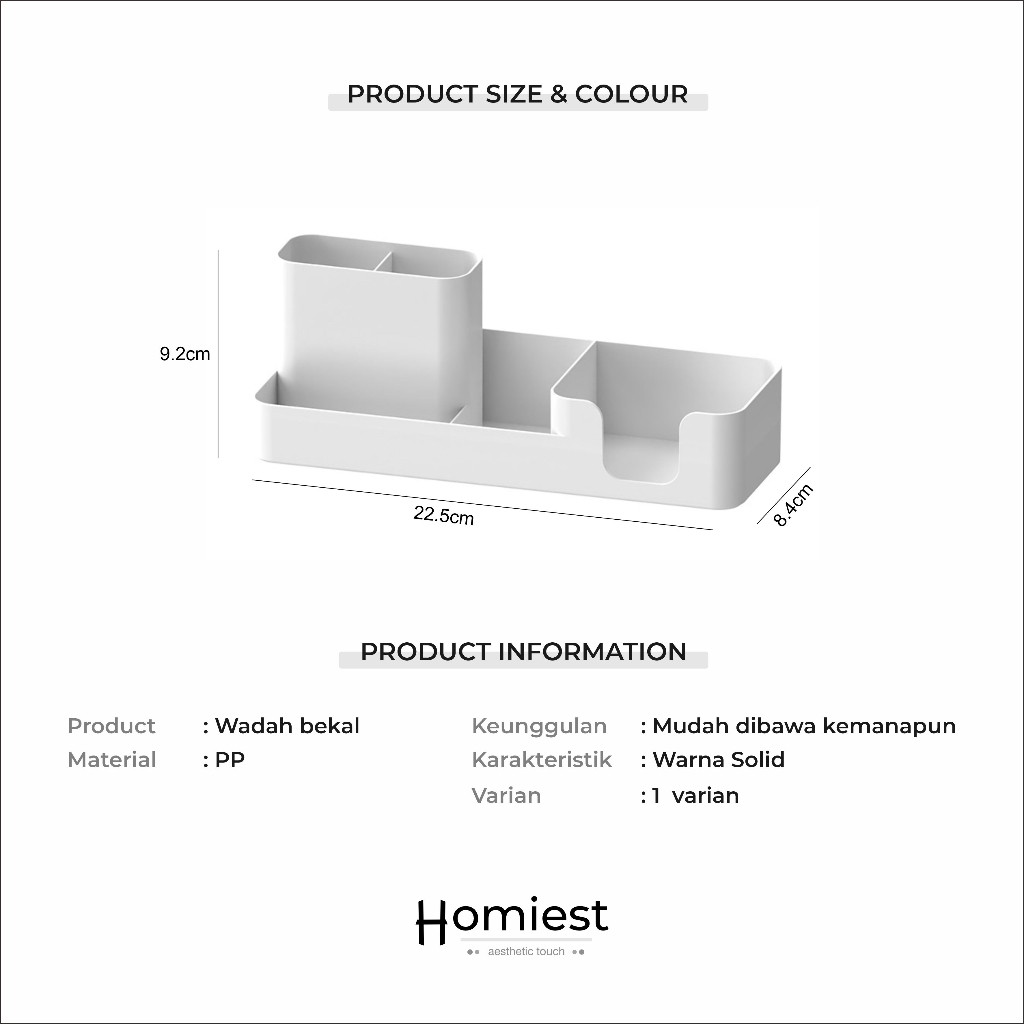 PRODUCT SIZE & COLOUR

9.2cm

22.5cm

8.4cm

PRODUCT INFORMATION

Product : Wadah bekal
Material : PP

Keunggulan : Mudah dibawa kemanapun
Karakteristik : Warna Solid
Varian : 1 varian

Homiest
aesthetic touch